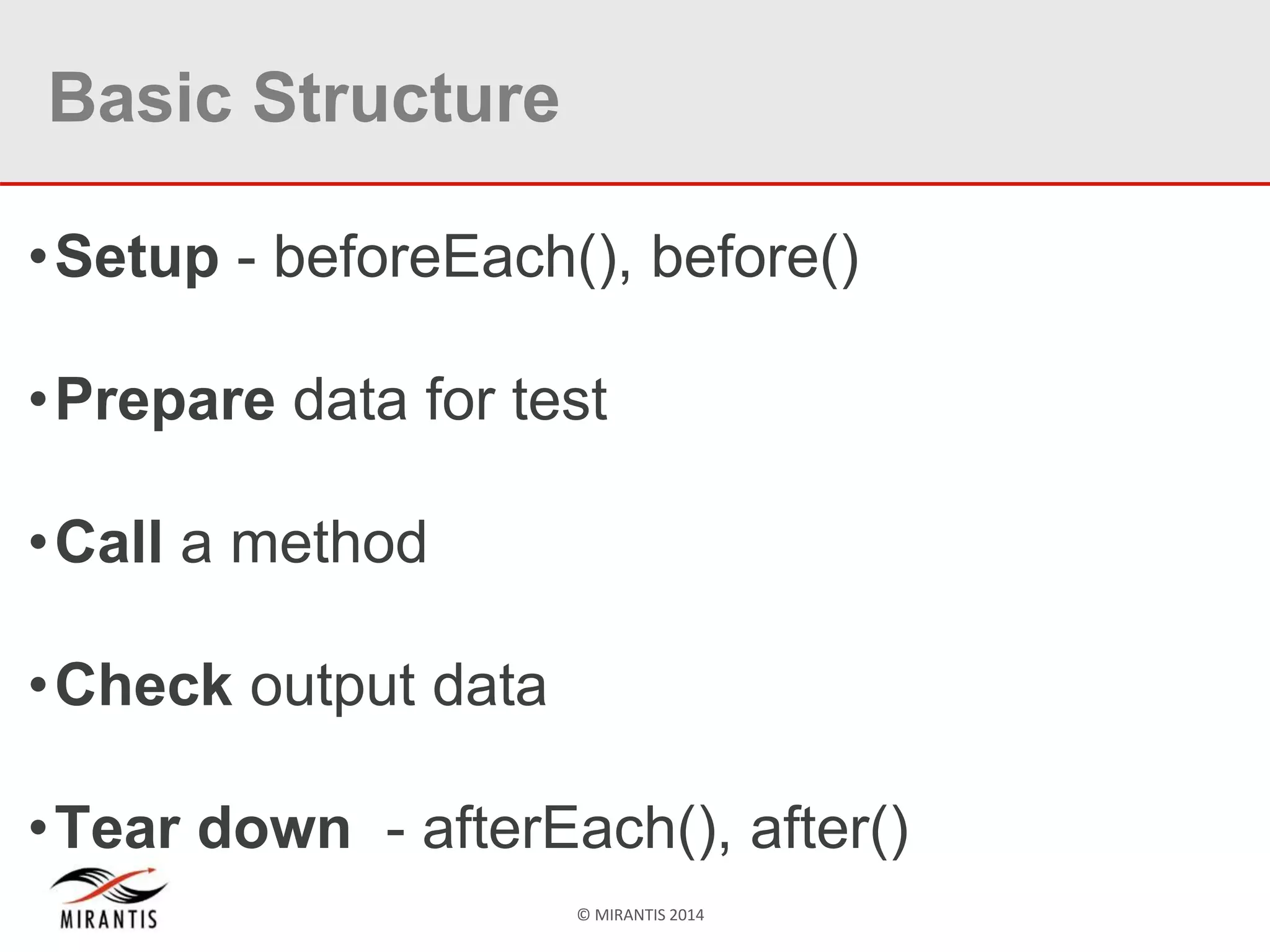 Basic Structure

• Setup - beforeEach(), before()

• Prepare data for test

• Call a method

• Check output data

• Tear down - afterEach(), after()

MIRANTIS

© MIRANTIS 2014